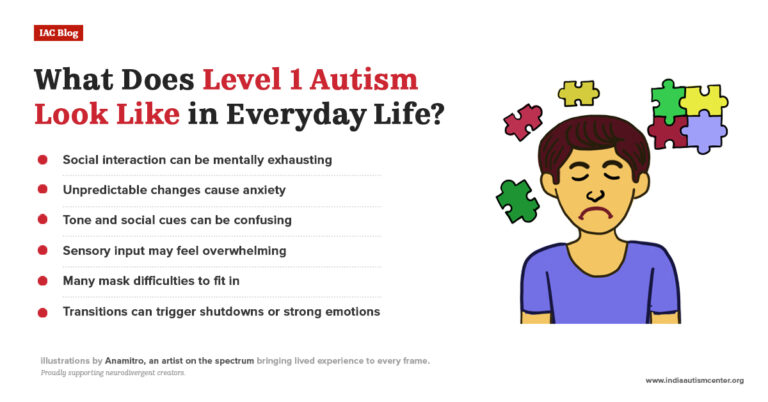 IAC Blog

What Does Level 1 Autism Look Like in Everyday Life?

Social interaction can be mentally exhausting

Unpredictable changes cause anxiety

Tone and social cues can be confusing

Sensory input may feel overwhelming

Many mask difficulties to fit in

Transitions can trigger shutdowns or strong emotions

Illustrations by Anamitro, an artist on the spectrum bringing lived experience to every frame.
Proudly supporting neurodivergent creators.

www.indiaautismcenter.org